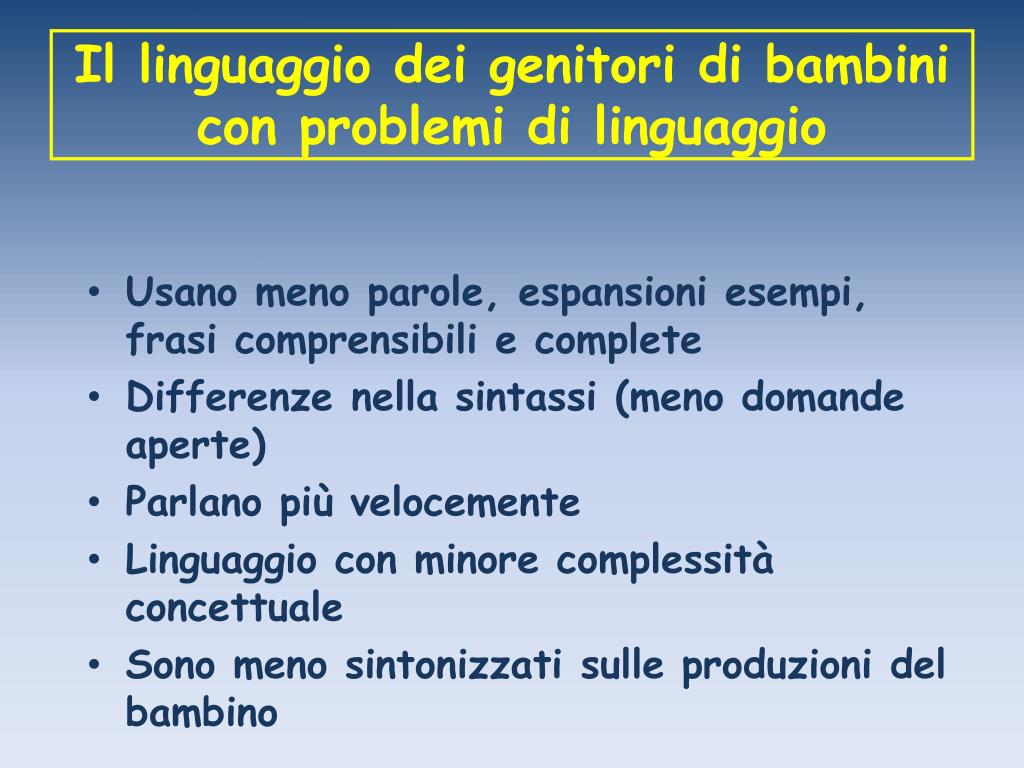 Il linguaggio dei genitori di bambini con problemi di linguaggio

• Usano meno parole, espansioni esempi, frasi comprensibili e complete
• Differenze nella sintassi (meno domande aperte)
• Parlano più velocemente
• Linguaggio con minore complessità concettuale
• Sono meno sintonizzati sulle produzioni del bambino